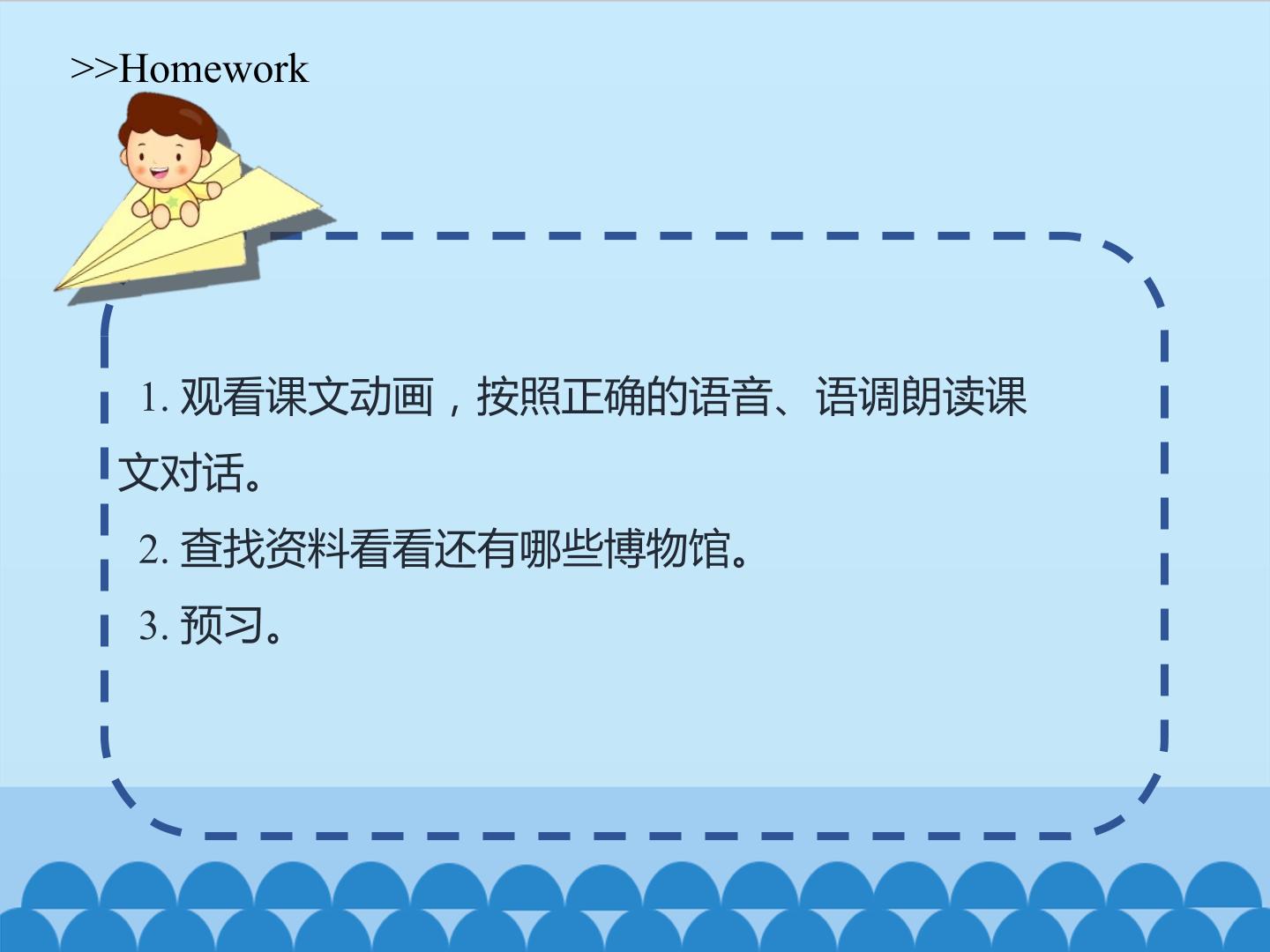 >>Homework

1. 观看课文动画，按照正确的语音、语调朗读课文对话。

2. 查找资料看看还有哪些博物馆。

3. 预习。